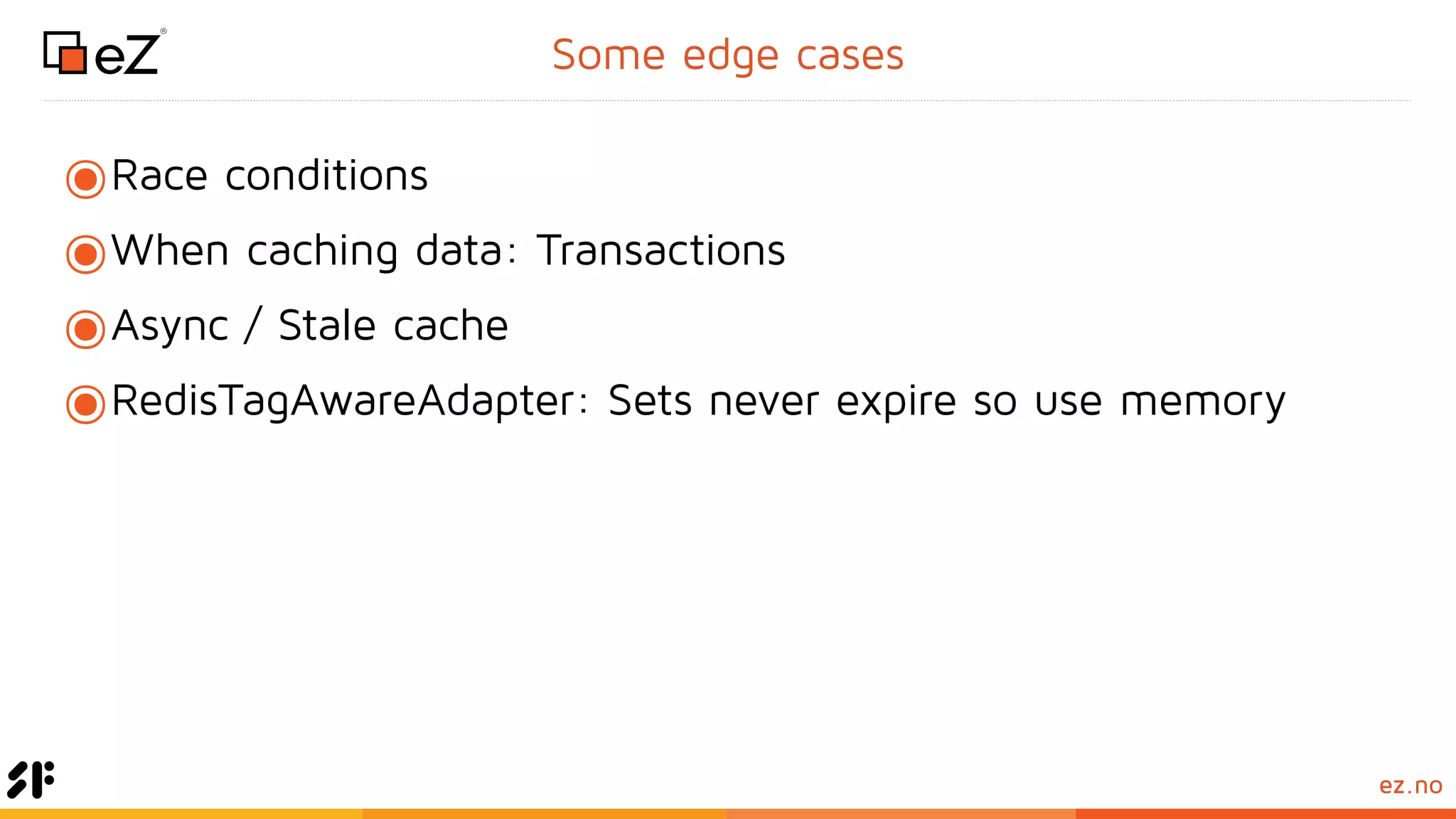 eZ®

Some edge cases

Race conditions

When caching data: Transactions

Async / Stale cache

RedisTagAwareAdapter: Sets never expire so use memory

ez.no